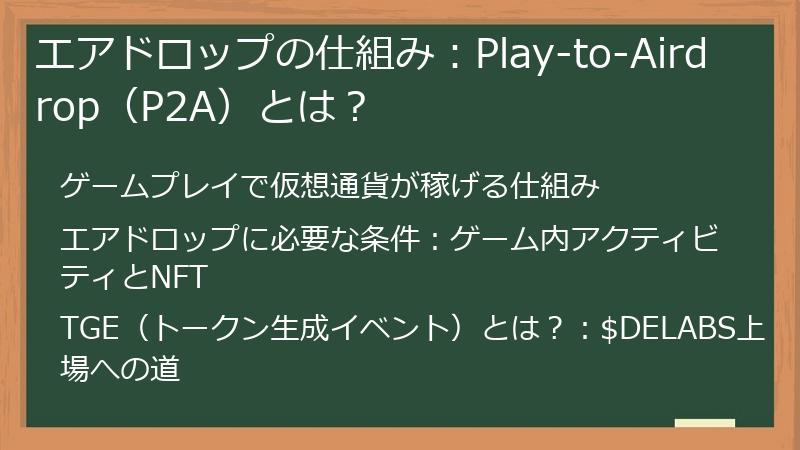 エアドロップの仕組み：Play-to-Airdrop（P2A）とは？

ゲームプレイで仮想通貨が稼げる仕組み

エアドロップに必要な条件：ゲーム内アクティビティとNFT

TGE（トークン生成イベント）とは？：$DELABS上場への道